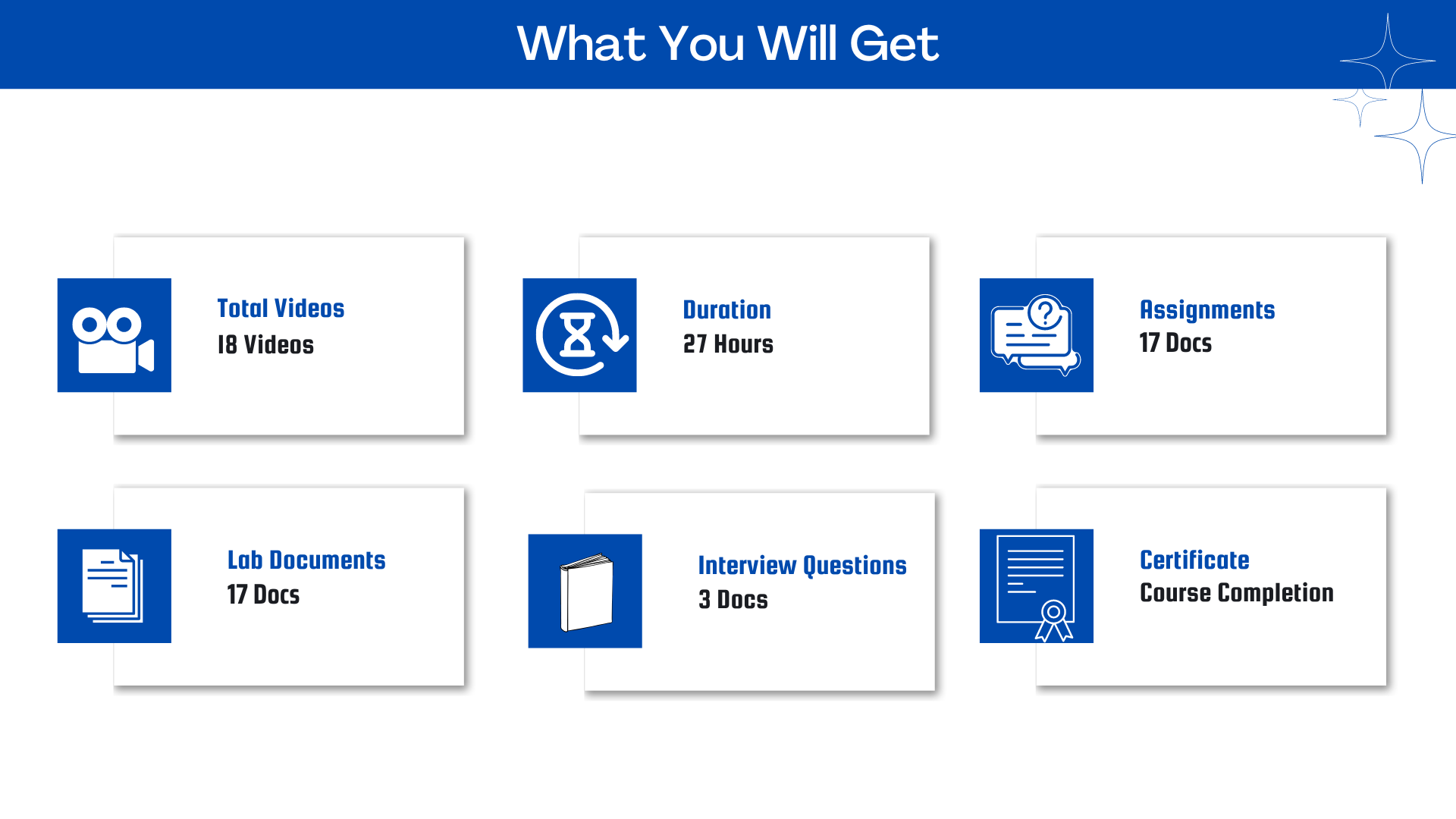 What You Will Get

Total Videos
18 Videos

Duration
27 Hours

Assignments
17 Docs

Lab Documents
17 Docs

Interview Questions
3 Docs

Certificate
Course Completion